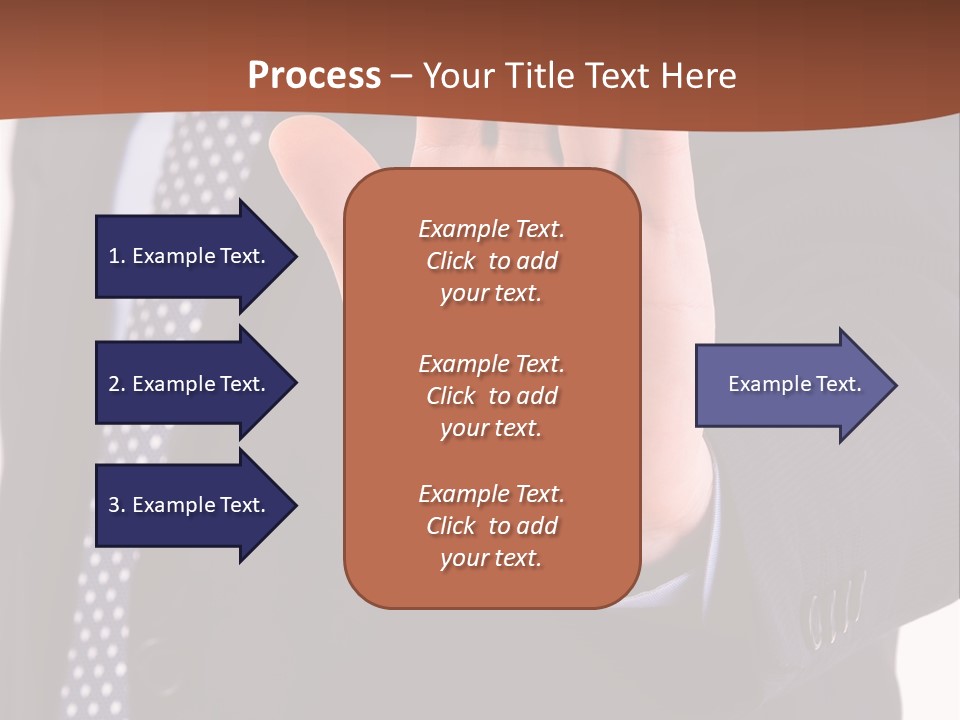 Process – Your Title Text Here

1. Example Text.

2. Example Text.

3. Example Text.

Example Text. Click to add your text.

Example Text. Click to add your text.

Example Text. Click to add your text.

Example Text.